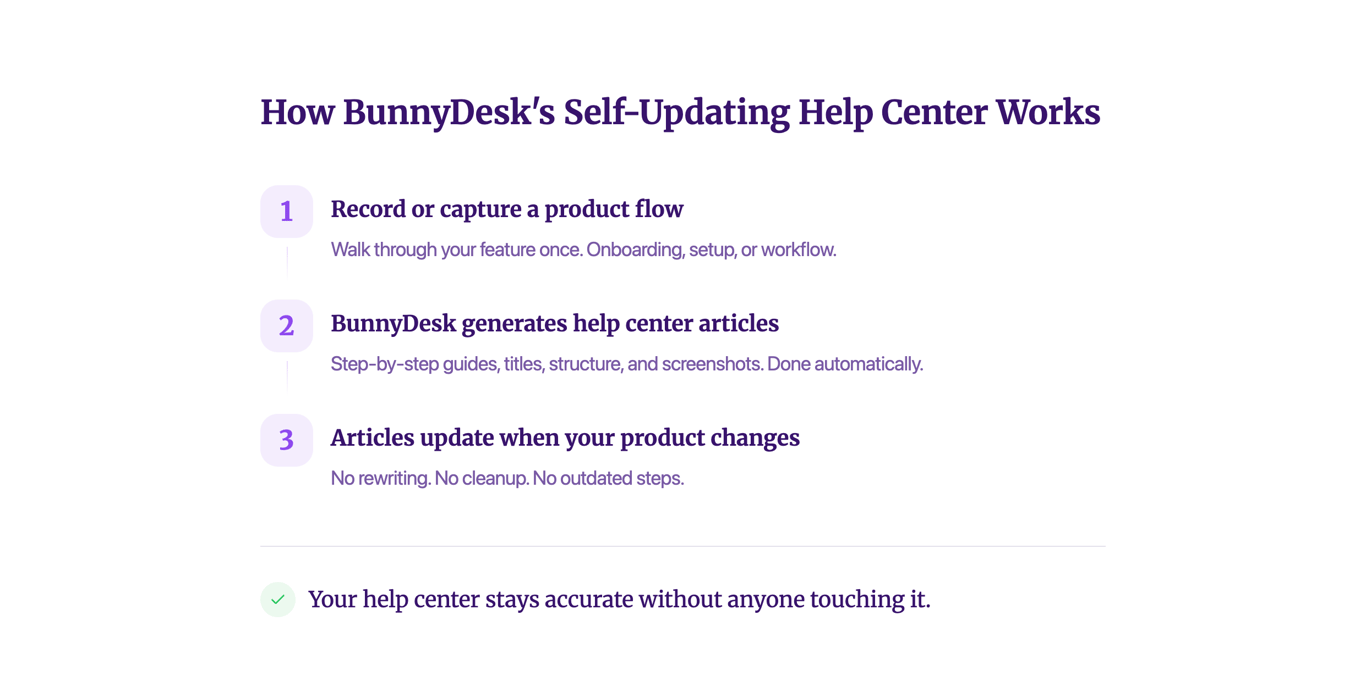 How BunnyDesk's Self-Updating Help Center Works

1 Record or capture a product flow

Walk through your feature once. Onboarding, setup, or workflow.

2 BunnyDesk generates help center articles

Step-by-step guides, titles, structure, and screenshots. Done automatically.

3 Articles update when your product changes

No rewriting. No cleanup. No outdated steps.

Your help center stays accurate without anyone touching it.